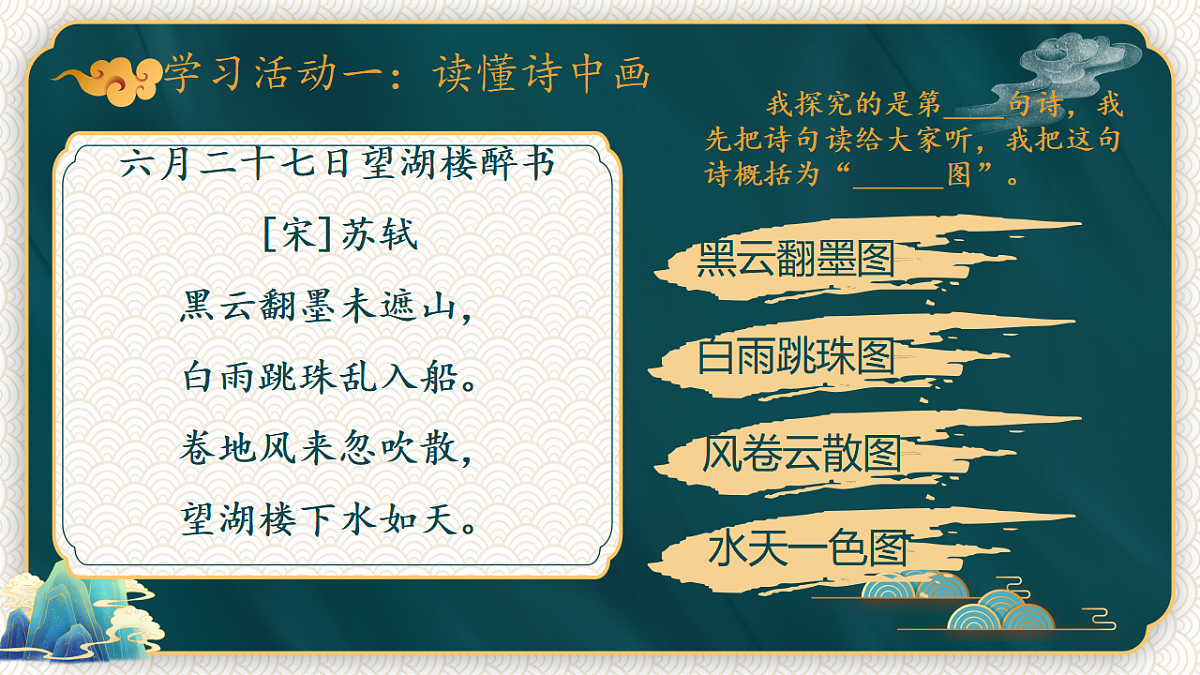 学习活动一：读懂诗中画

六月二十七日望湖楼醉书

[宋]苏轼

黑云翻墨未遮山，

白雨跳珠乱入船。

卷地风来忽吹散，

望湖楼下水如天。

我探究的是第____句诗，我先把诗句读给大家听，我把这句诗概括为“______图”。

黑云翻墨图

白雨跳珠图

风卷云散图

水天一色图